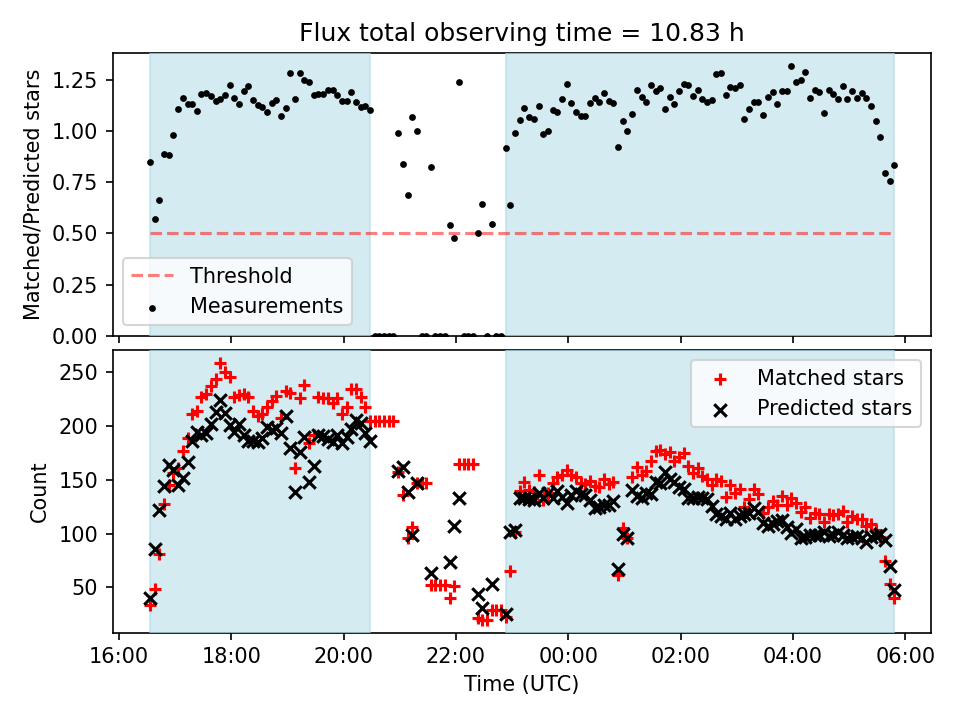 Flux total observing time = 10.83 h

Matched/Predicted stars

1.25
1.00
0.75
0.50
0.25
0.00

Threshold
Measurements

Count

250
200
150
100
50

Matched stars
Predicted stars

16:00
18:00
20:00
22:00
00:00
02:00
04:00
06:00

Time (UTC)